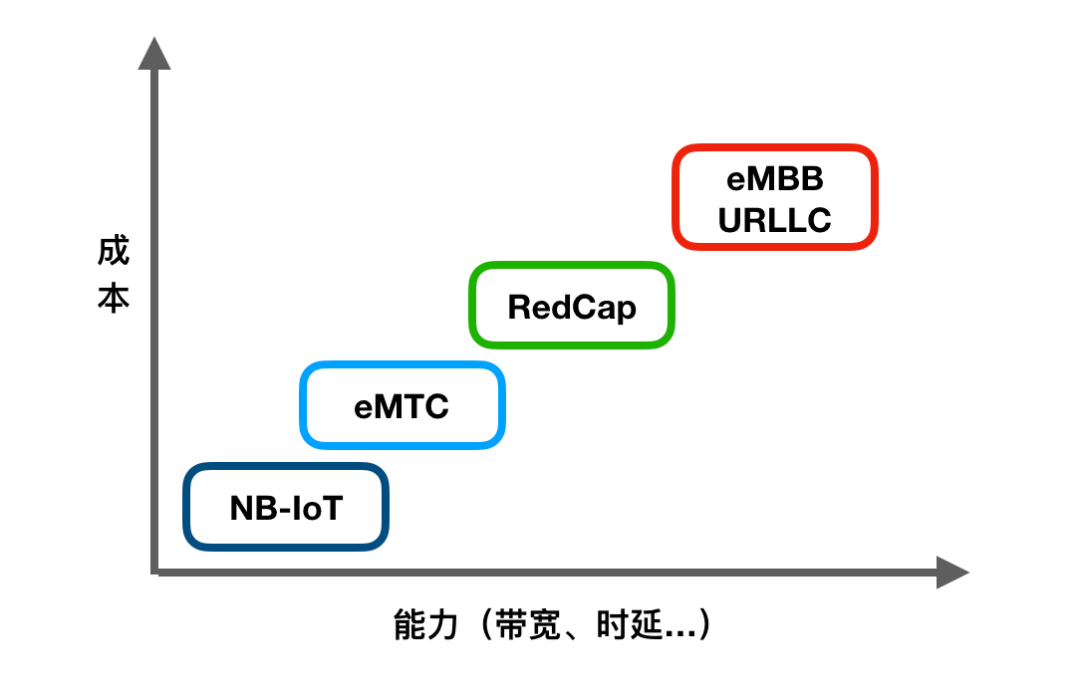 成本

eMBB
URLLC

RedCap

eMTC

NB-IoT

能力（带宽、时延...）